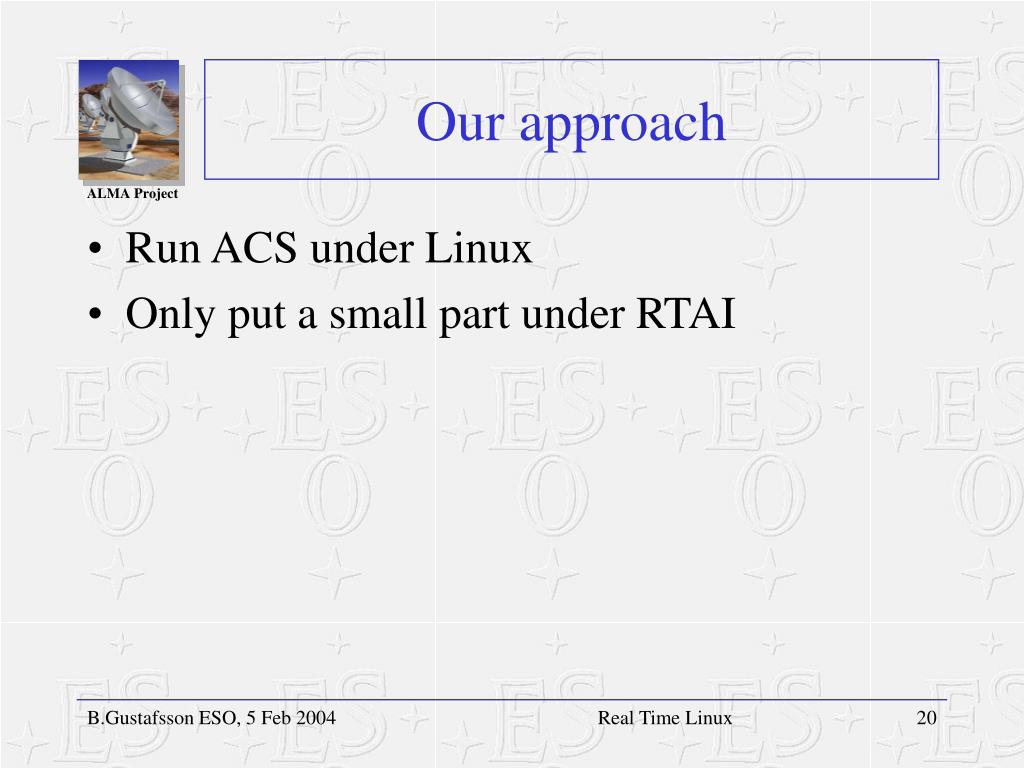 ALMA Project

Our approach

• Run ACS under Linux
• Only put a small part under RTAI

B.Gustafsson ESO, 5 Feb 2004

Real Time Linux

20